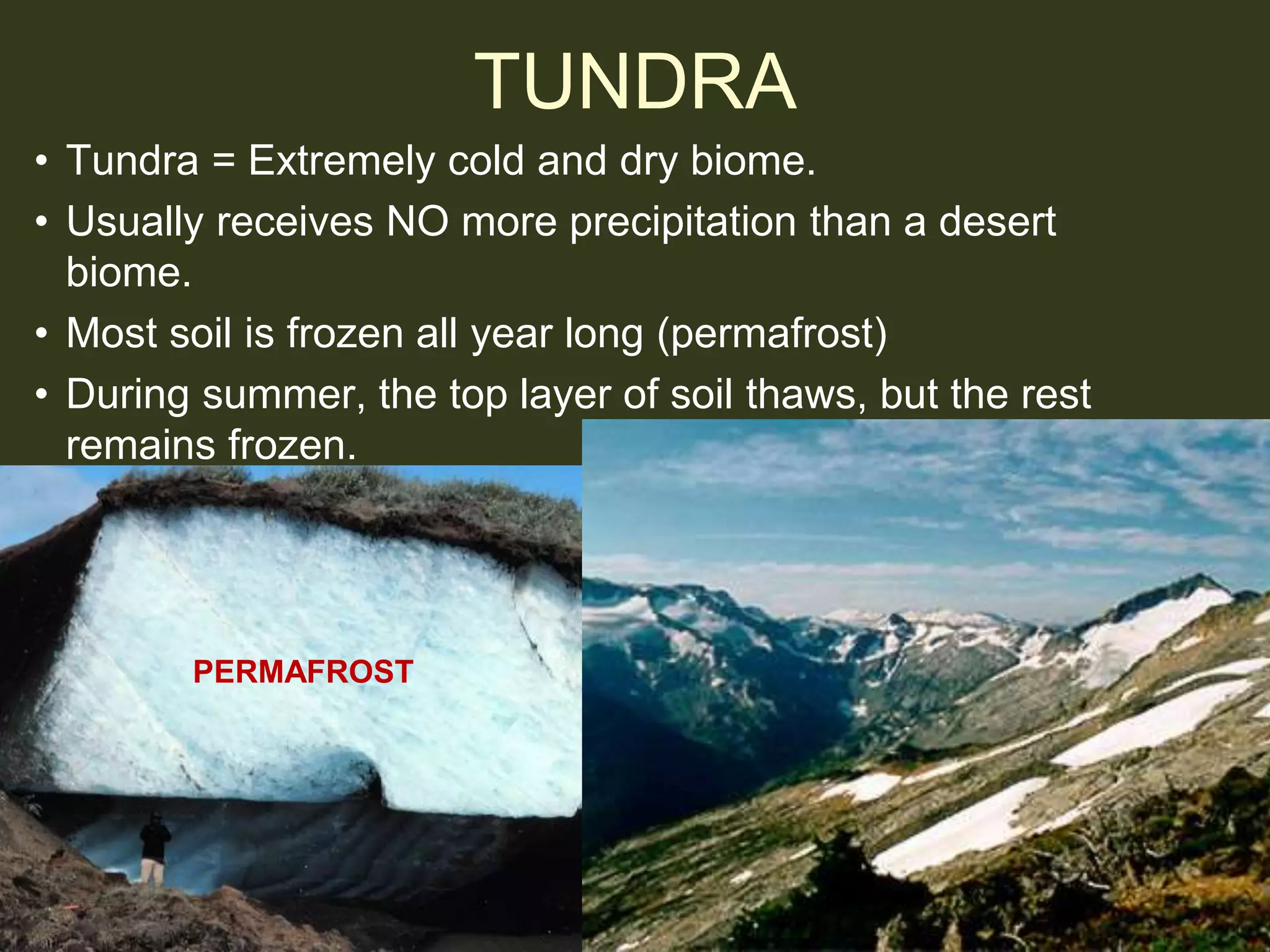 TUNDRA

• Tundra = Extremely cold and dry biome.
• Usually receives NO more precipitation than a desert biome.
• Most soil is frozen all year long (permafrost)
• During summer, the top layer of soil thaws, but the rest remains frozen.

PERMAFROST